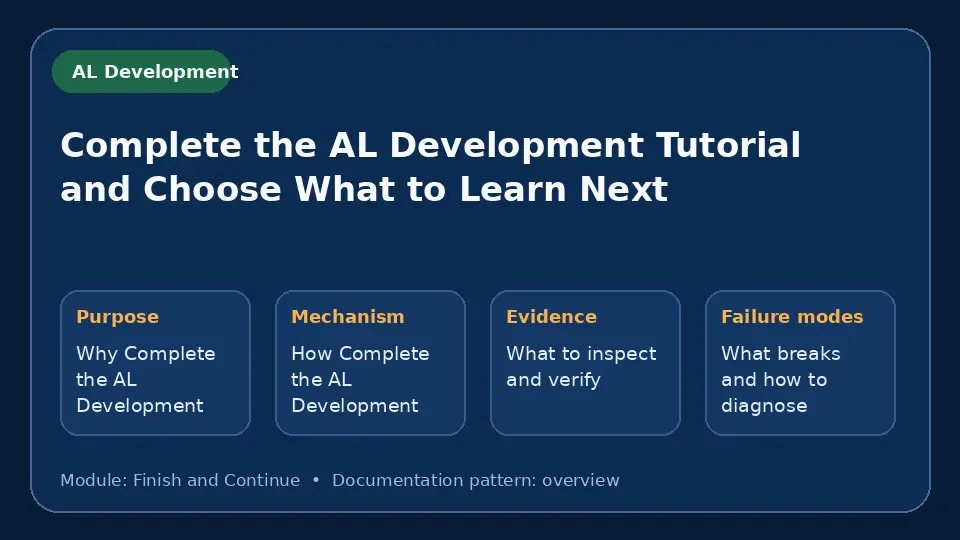 AL Development

Complete the AL Development Tutorial and Choose What to Learn Next

Purpose
Why Complete the AL Development

Mechanism
How Complete the AL Development

Evidence
What to inspect and verify

Failure modes
What breaks and how to diagnose

Module: Finish and Continue • Documentation pattern: overview